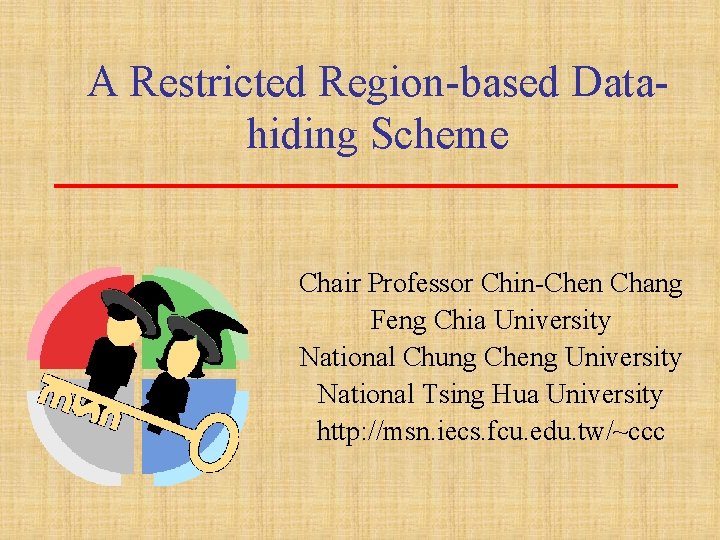 A Restricted Region-based Data-hiding Scheme

msn

Chair Professor Chin-Chen Chang
Feng Chia University
National Chung Cheng University
National Tsing Hua University
http://msn.iecs.fcu.edu.tw/~ccc